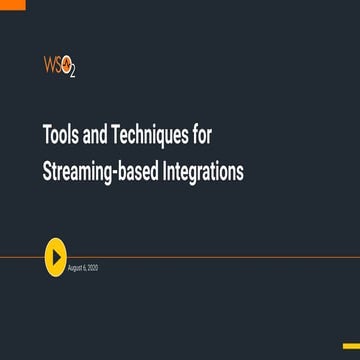 WSO2

Tools and Techniques for Streaming-based Integrations

August 6, 2020